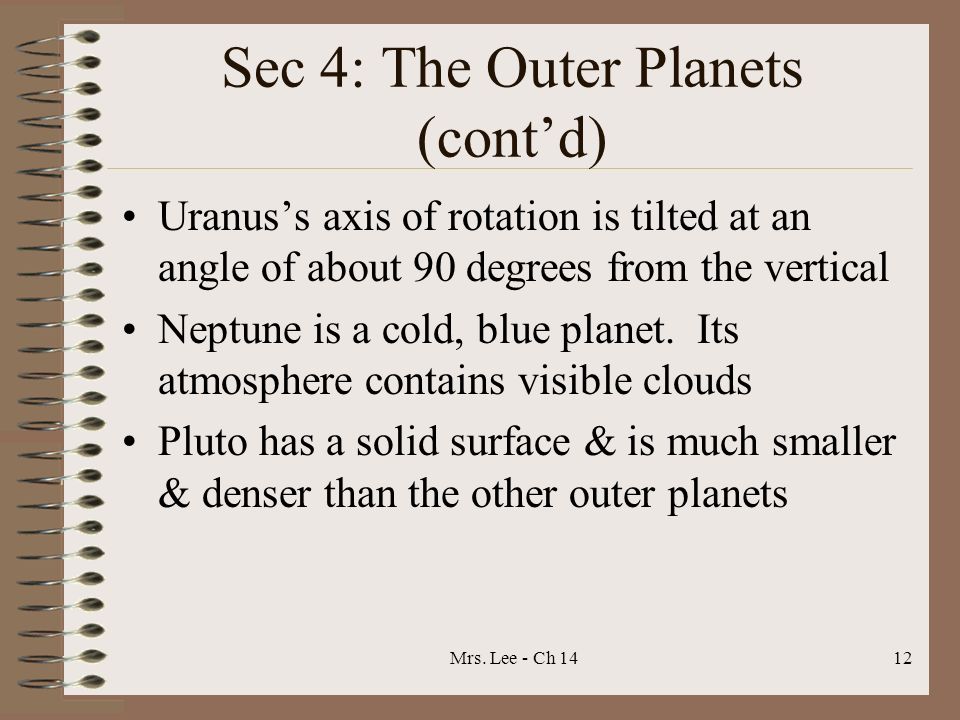 Sec 4: The Outer Planets (cont’d)

• Uranus’s axis of rotation is tilted at an angle of about 90 degrees from the vertical

• Neptune is a cold, blue planet. Its atmosphere contains visible clouds

• Pluto has a solid surface & is much smaller & denser than the other outer planets

Mrs. Lee - Ch 14

12